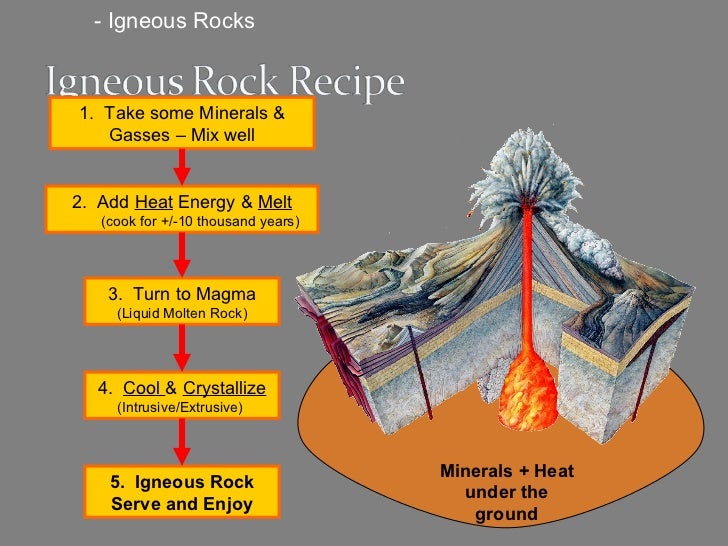 - Igneous Rocks

Igneous Rock Recipe

1. Take some Minerals & Gasses – Mix well

2. Add Heat Energy & Melt (cook for +/-10 thousand years)

3. Turn to Magma (Liquid Molten Rock)

4. Cool & Crystallize (Intrusive/Extrusive)

5. Igneous Rock Serve and Enjoy

Minerals + Heat under the ground